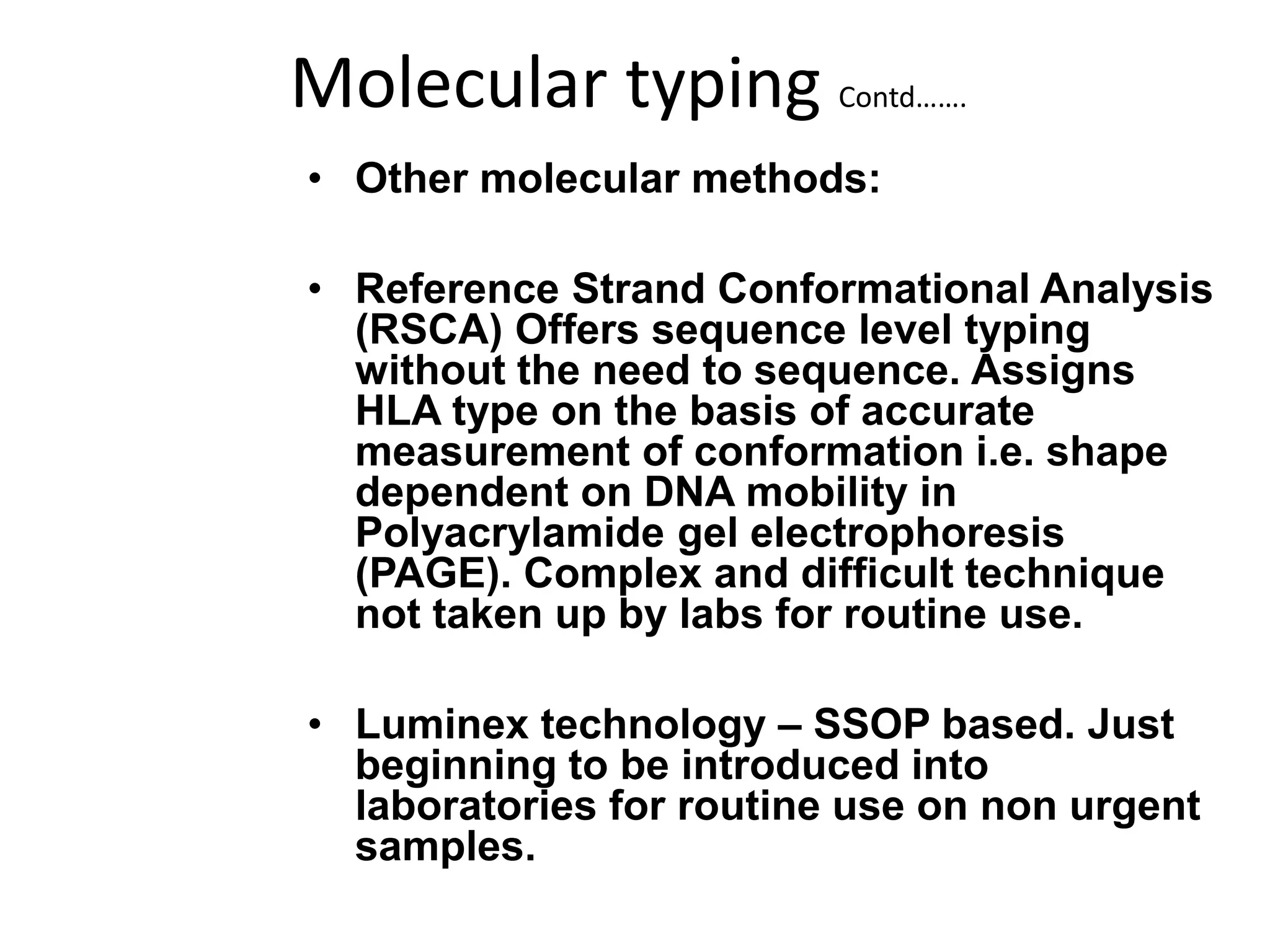 Molecular typing Contd…….

• Other molecular methods:

• Reference Strand Conformational Analysis (RSCA) Offers sequence level typing without the need to sequence. Assigns HLA type on the basis of accurate measurement of conformation i.e. shape dependent on DNA mobility in Polyacrylamide gel electrophoresis (PAGE). Complex and difficult technique not taken up by labs for routine use.

• Luminex technology – SSOP based. Just beginning to be introduced into laboratories for routine use on non urgent samples.